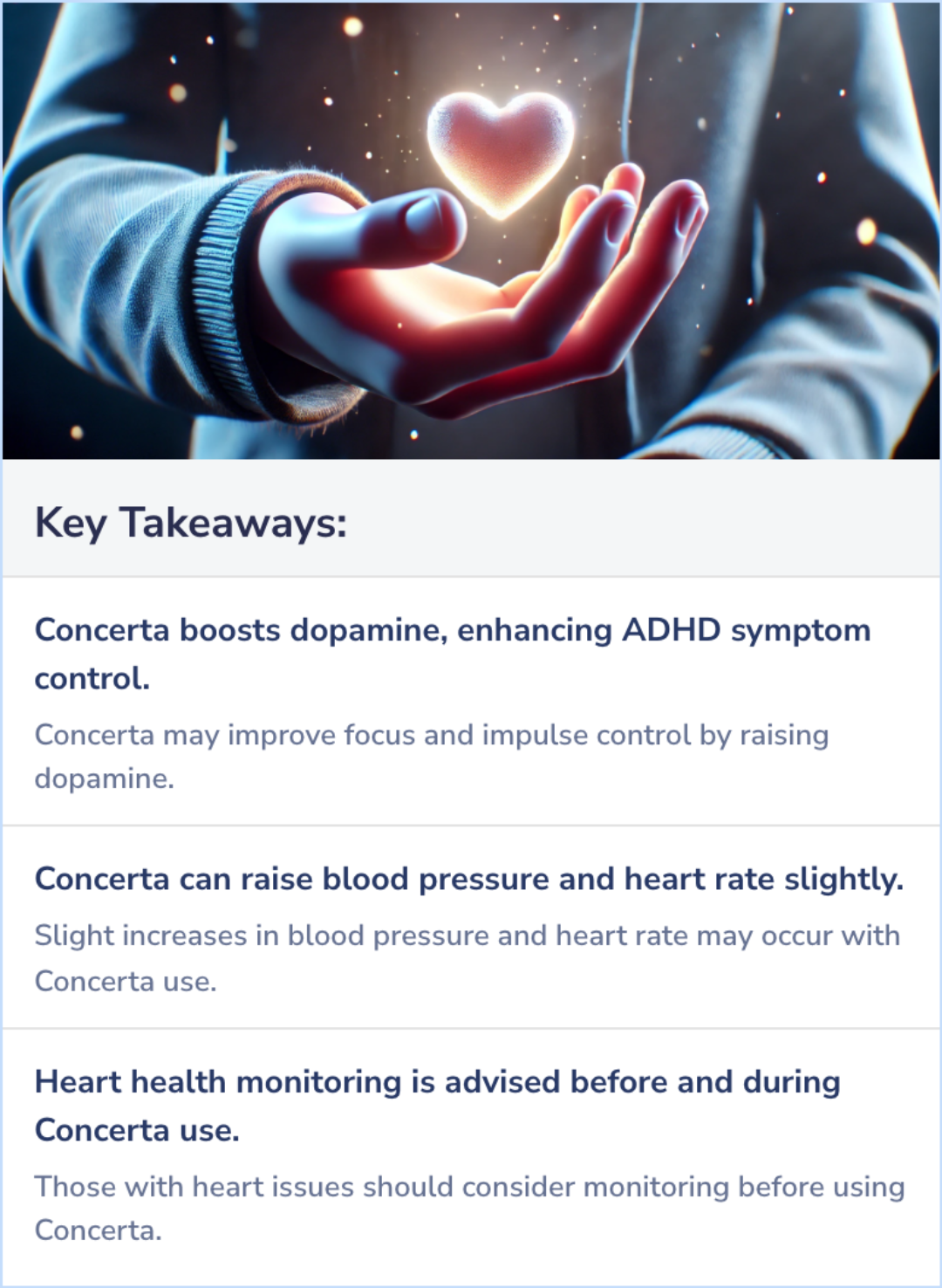 Key Takeaways:

Concerta boosts dopamine, enhancing ADHD symptom control.

Concerta may improve focus and impulse control by raising dopamine.

Concerta can raise blood pressure and heart rate slightly.

Slight increases in blood pressure and heart rate may occur with Concerta use.

Heart health monitoring is advised before and during Concerta use.

Those with heart issues should consider monitoring before using Concerta.